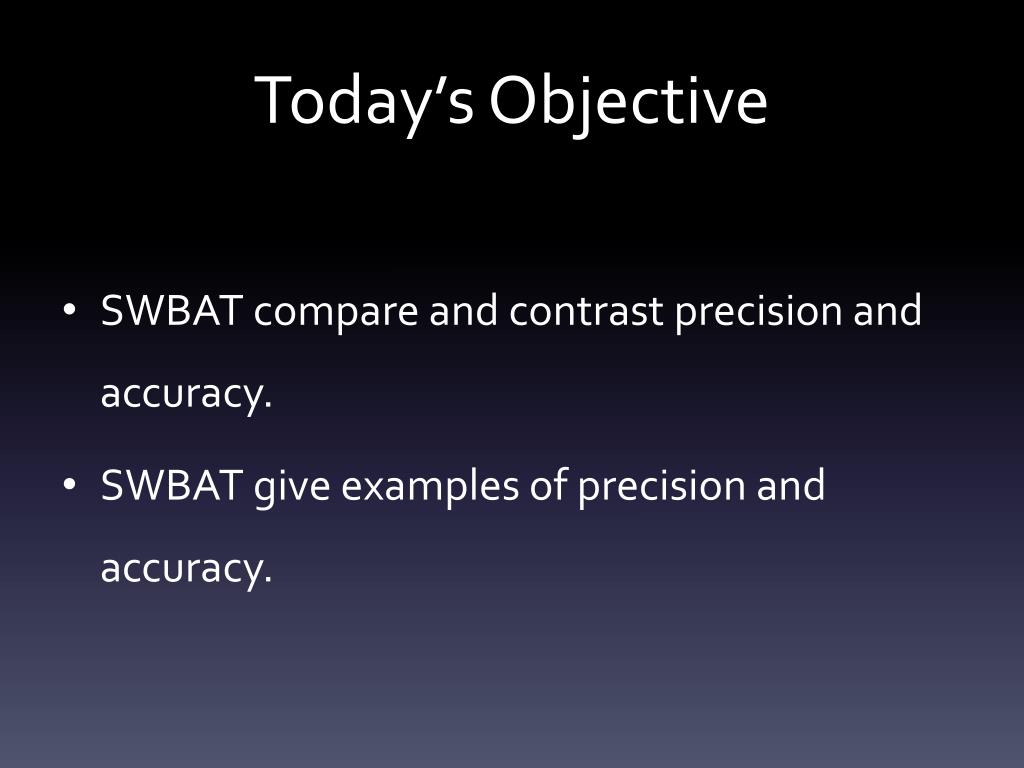 Today’s Objective

• SWBAT compare and contrast precision and accuracy.
• SWBAT give examples of precision and accuracy.